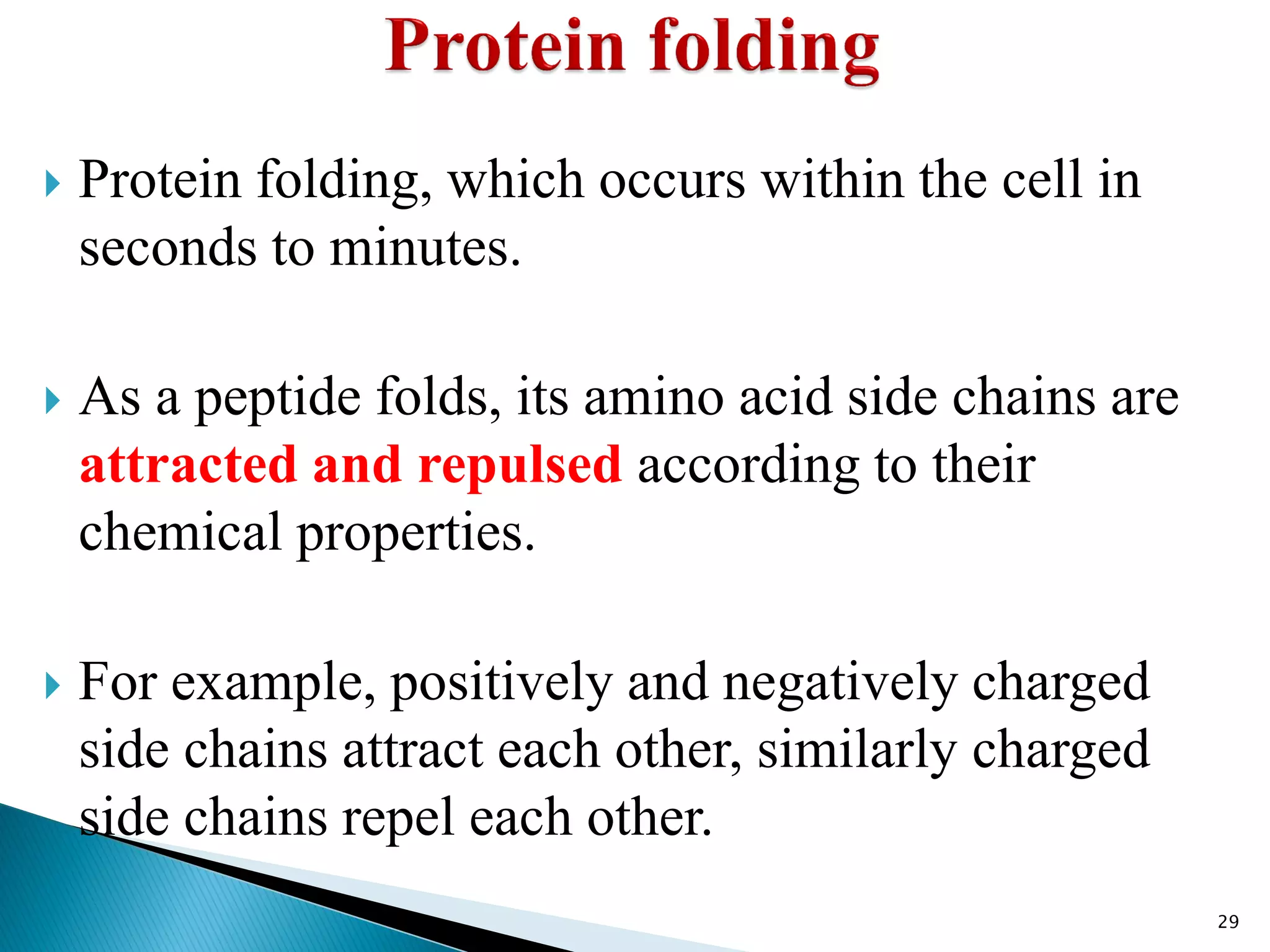 Protein folding

Protein folding, which occurs within the cell in seconds to minutes.

As a peptide folds, its amino acid side chains are attracted and repulsed according to their chemical properties.

For example, positively and negatively charged side chains attract each other, similarly charged side chains repel each other.

29